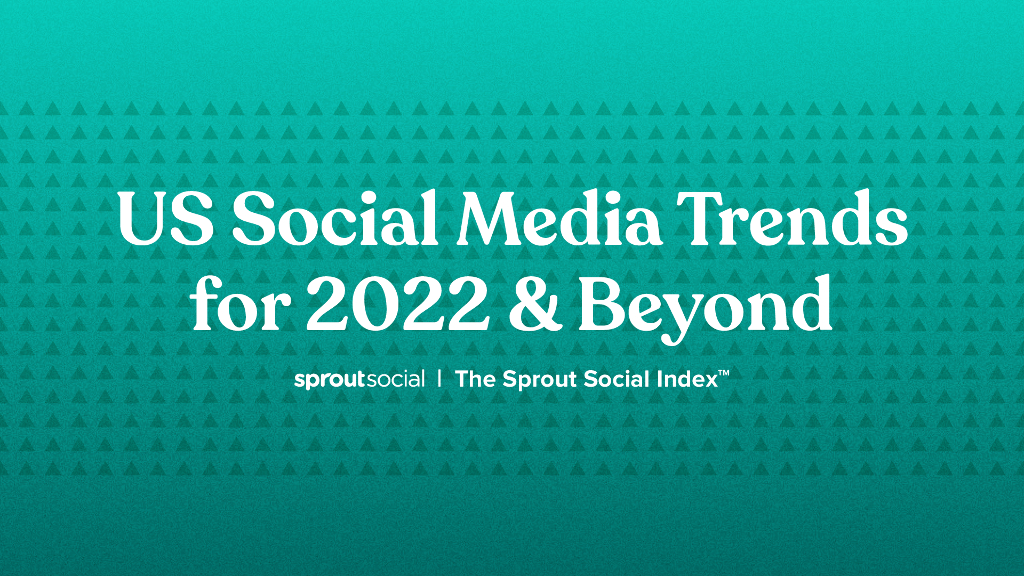 US Social Media Trends for 2022 & Beyond

sproutsocial | The Sprout Social Index™